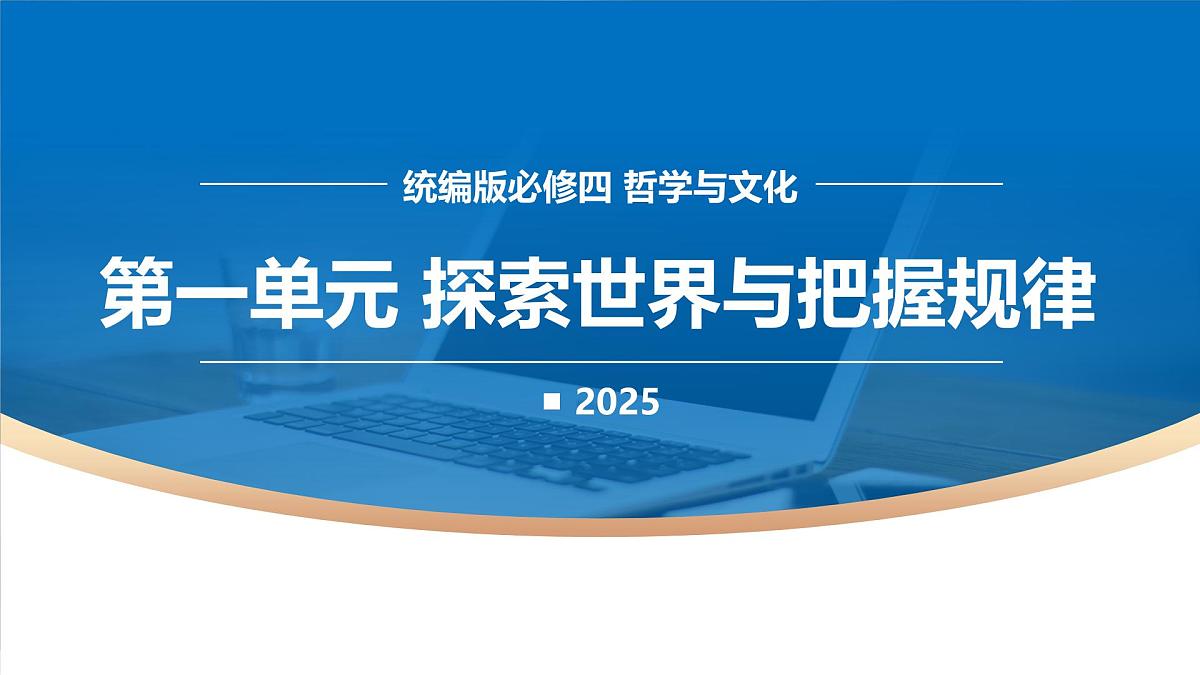 统编版必修四 哲学与文化

第一单元 探索世界与把握规律

2025